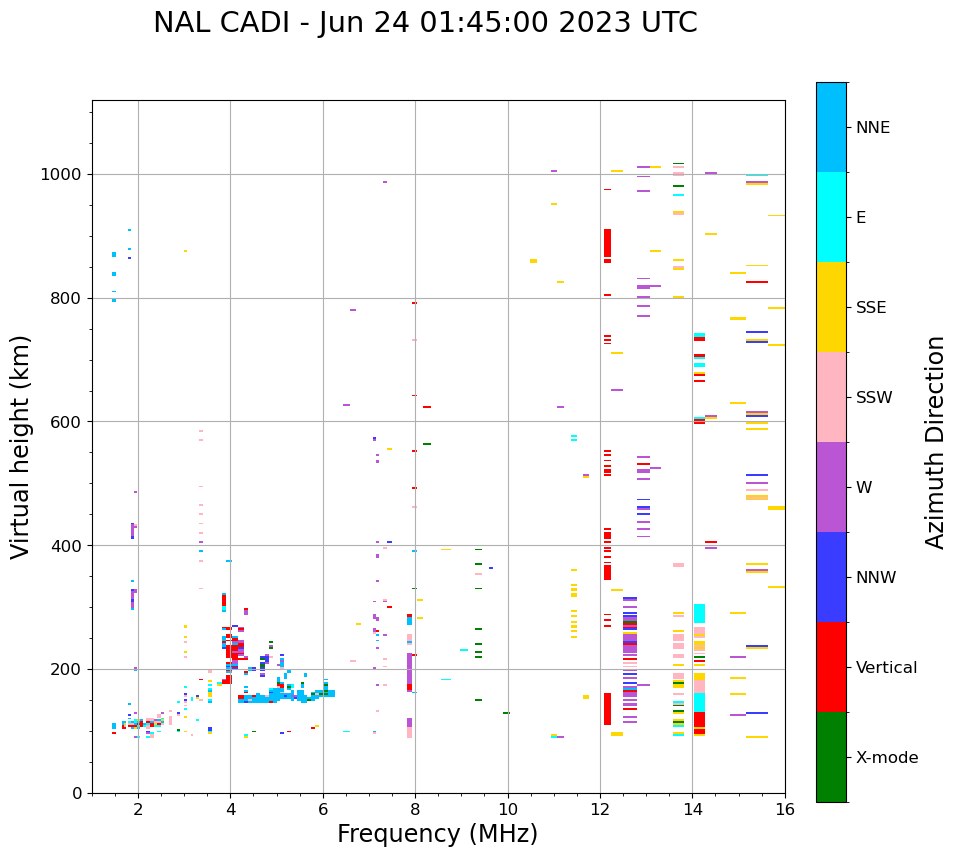 NAL CADI - Jun 24 01:45:00 2023 UTC

Virtual height (km)

1000
800
600
400
200
0

2
4
6
8
10
12
14
16

Frequency (MHz)

NNE
E
SSE
SSW
W
NNW
Vertical
X-mode

Azimuth Direction